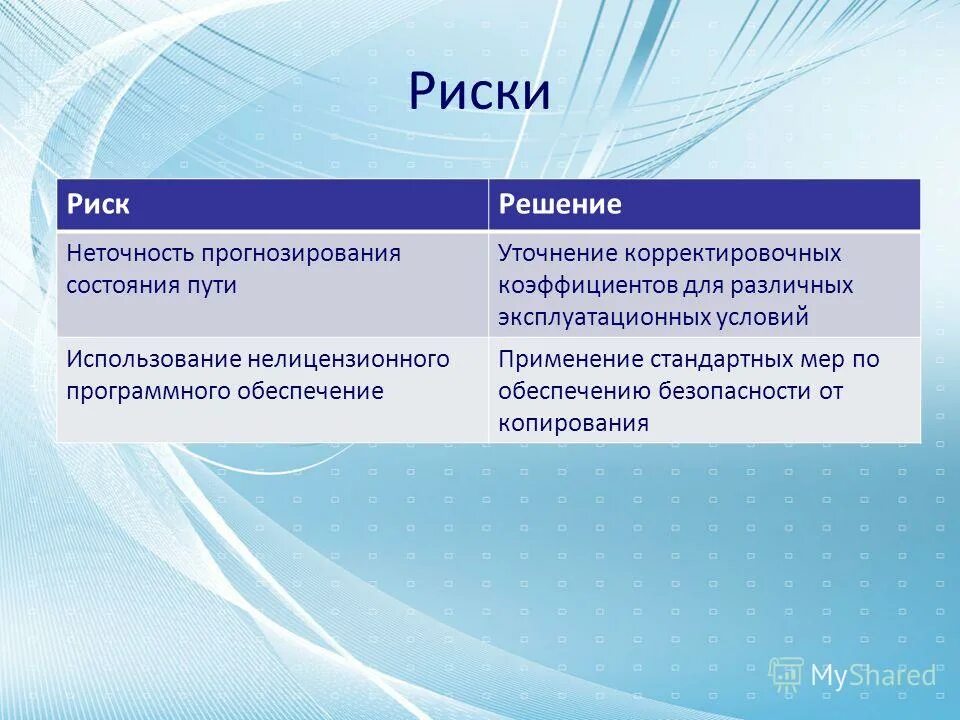 Риски

| Риск | Решение |
|---|---|
| Неточность прогнозирования состояния пути | Уточнение корректировочных коэффициентов для различных эксплуатационных условий |
| Использование нелицензионного программного обеспечение | Применение стандартных мер по обеспечению безопасности от копирования |

MyShared